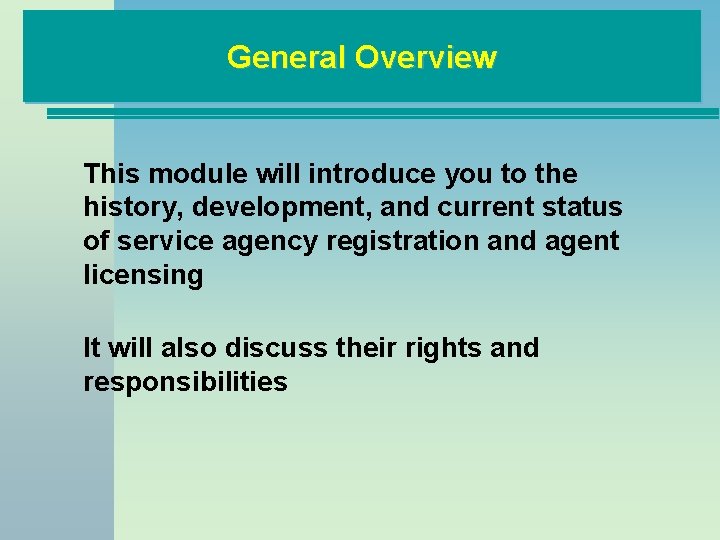 General Overview

This module will introduce you to the history, development, and current status of service agency registration and agent licensing

It will also discuss their rights and responsibilities